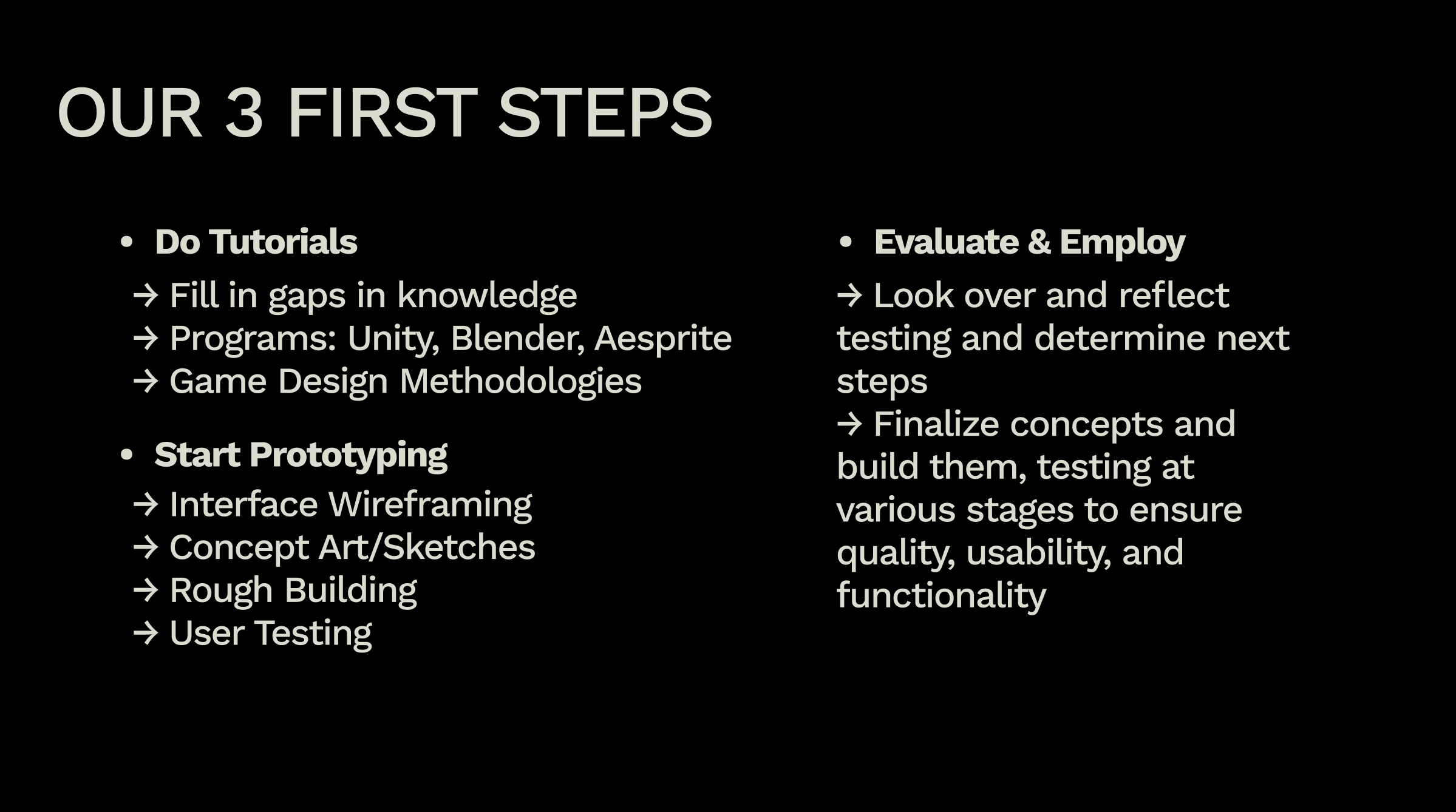 OUR 3 FIRST STEPS

• Do Tutorials
→ Fill in gaps in knowledge
→ Programs: Unity, Blender, Aesprite
→ Game Design Methodologies

• Start Prototyping
→ Interface Wireframing
→ Concept Art/Sketches
→ Rough Building
→ User Testing

• Evaluate & Employ
→ Look over and reflect testing and determine next steps
→ Finalize concepts and build them, testing at various stages to ensure quality, usability, and functionality